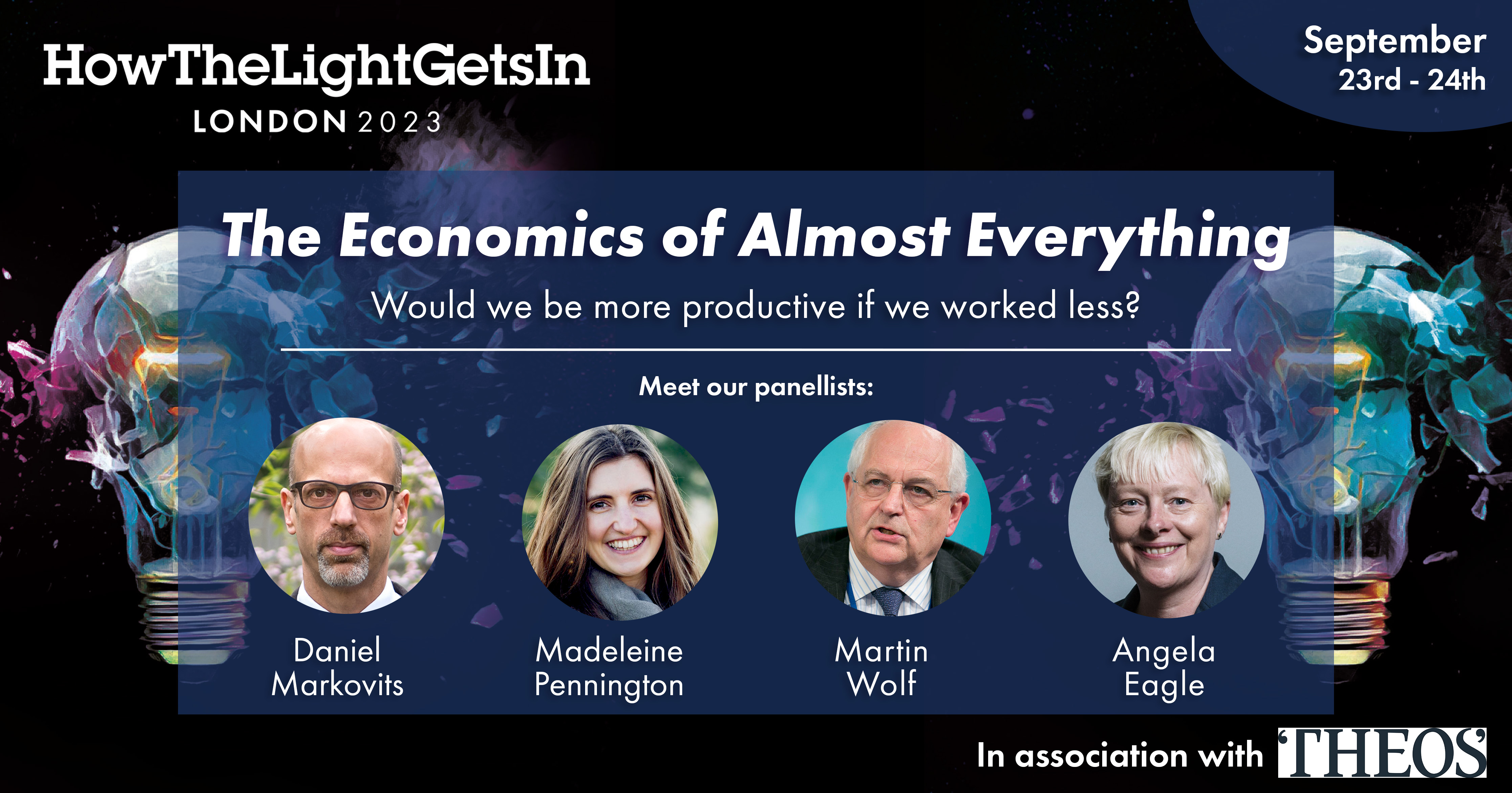 HowTheLightGetsIn
LONDON 2023

September
23rd - 24th

The Economics of Almost Everything

Would we be more productive if we worked less?

Meet our panellists:

Daniel Markovits

Madeleine Pennington

Martin Wolf

Angela Eagle

In association with 'THEOS'